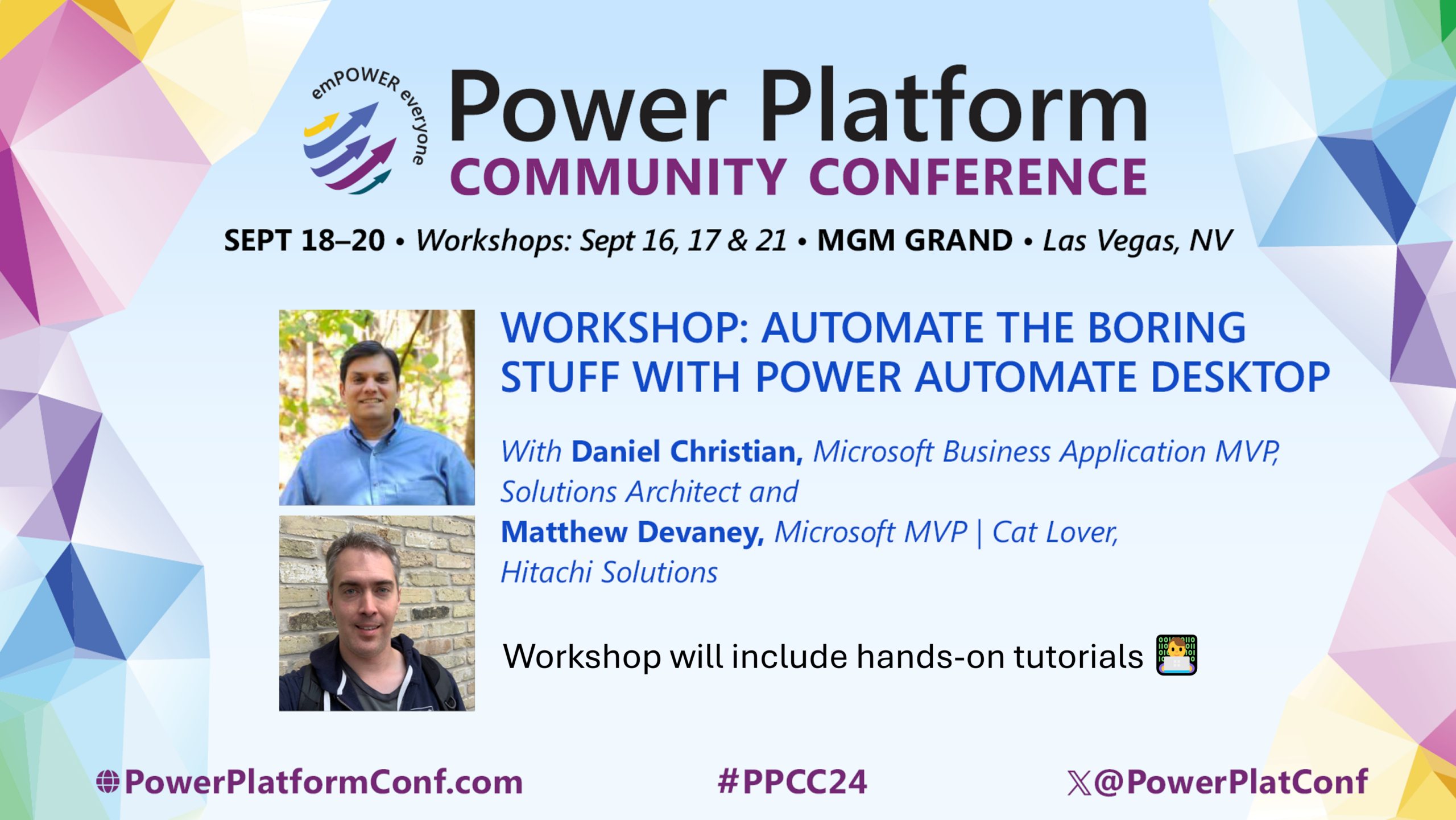 emPOWER everyone

Power Platform
COMMUNITY CONFERENCE

SEPT 18–20 • Workshops: Sept 16, 17 & 21 • MGM GRAND • Las Vegas, NV

WORKSHOP: AUTOMATE THE BORING STUFF WITH POWER AUTOMATE DESKTOP

With Daniel Christian, Microsoft Business Application MVP, Solutions Architect and
Matthew Devaney, Microsoft MVP | Cat Lover, Hitachi Solutions

Workshop will include hands-on tutorials 🧑‍💻

PowerPlatformConf.com #PPCC24 @PowerPlatConf